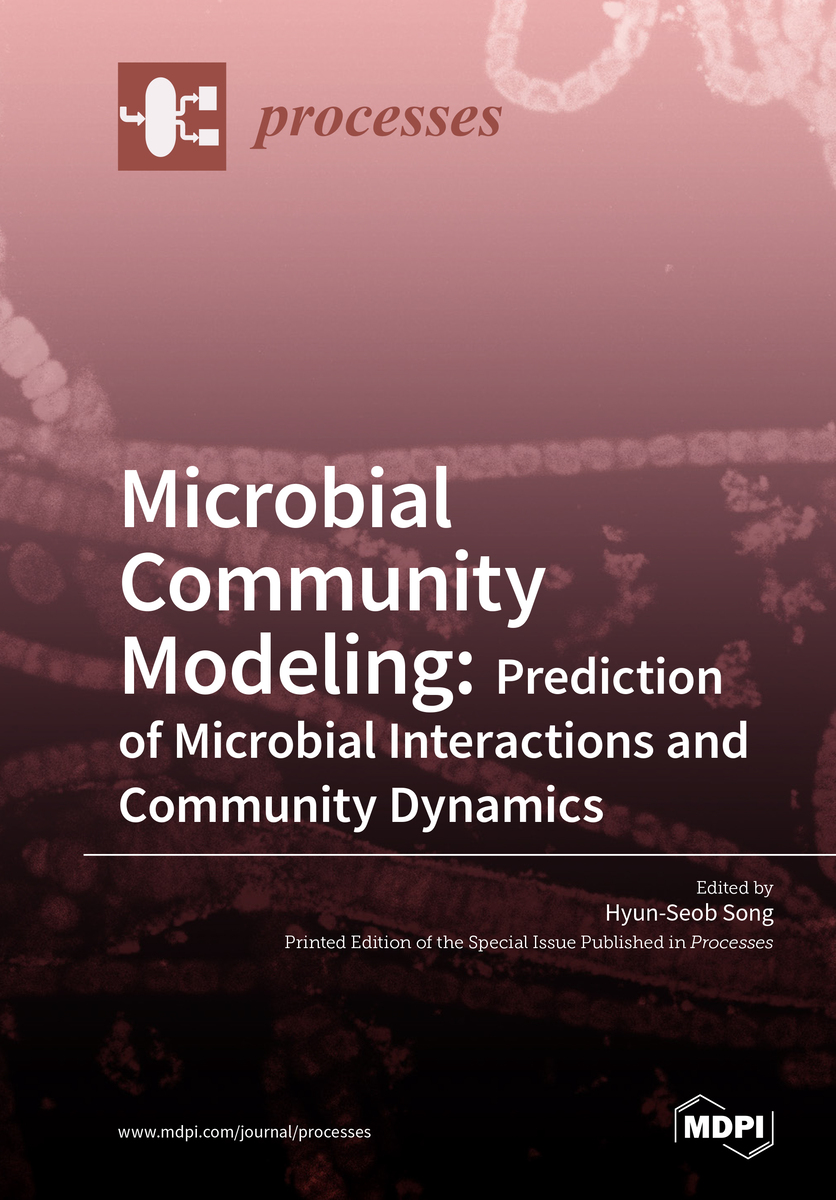 processes

Microbial Community Modeling: Prediction of Microbial Interactions and Community Dynamics

Edited by
Hyun-Seob Song
Printed Edition of the Special Issue Published in Processes

www.mdpi.com/journal/processes

MDPI